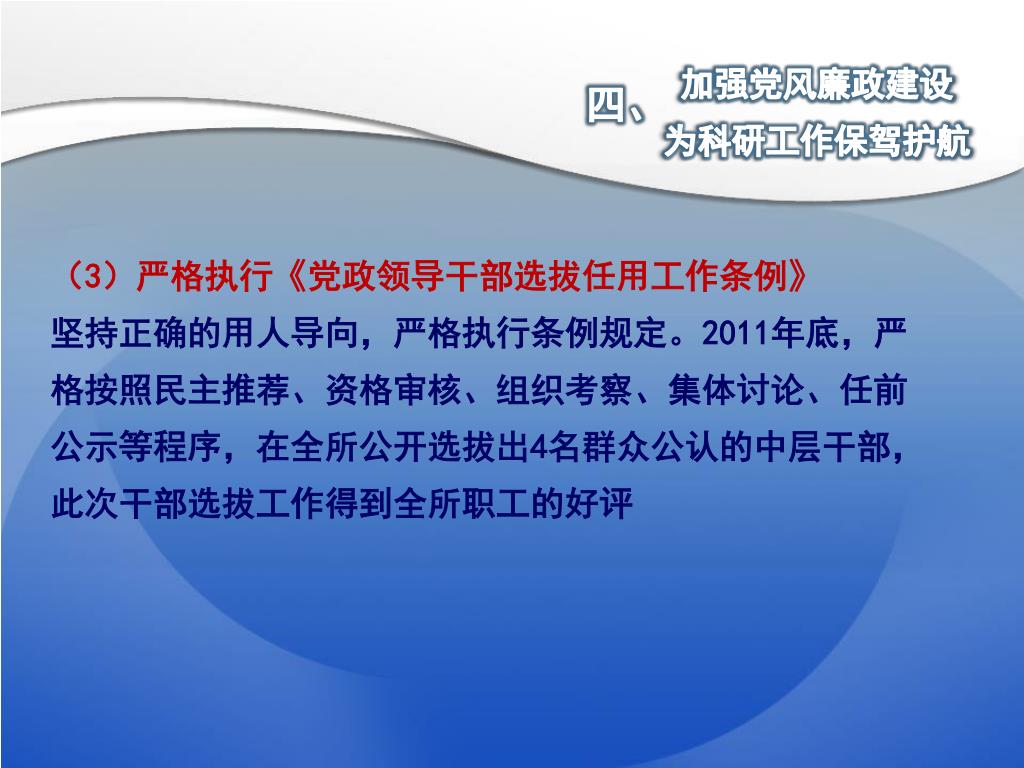 四、加强党风廉政建设
为科研工作保驾护航

（3）严格执行《党政领导干部选拔任用工作条例》

坚持正确的用人导向，严格执行条例规定。2011年底，严格按照民主推荐、资格审核、组织考察、集体讨论、任前公示等程序，在全所公开选拔出4名群众公认的中层干部，此次干部选拔工作得到全所职工的好评